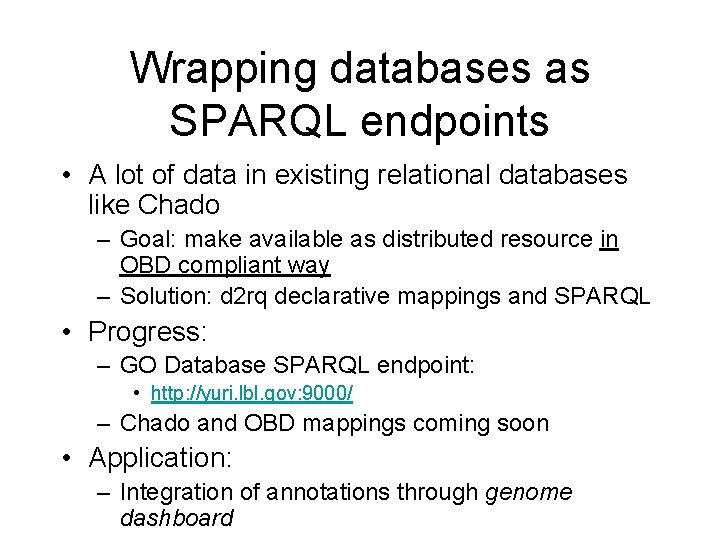 Wrapping databases as SPARQL endpoints

• A lot of data in existing relational databases like Chado
– Goal: make available as distributed resource in OBD compliant way
– Solution: d2rq declarative mappings and SPARQL

• Progress:
– GO Database SPARQL endpoint:
• http://yuri.lbl.gov:9000/
– Chado and OBD mappings coming soon

• Application:
– Integration of annotations through genome dashboard